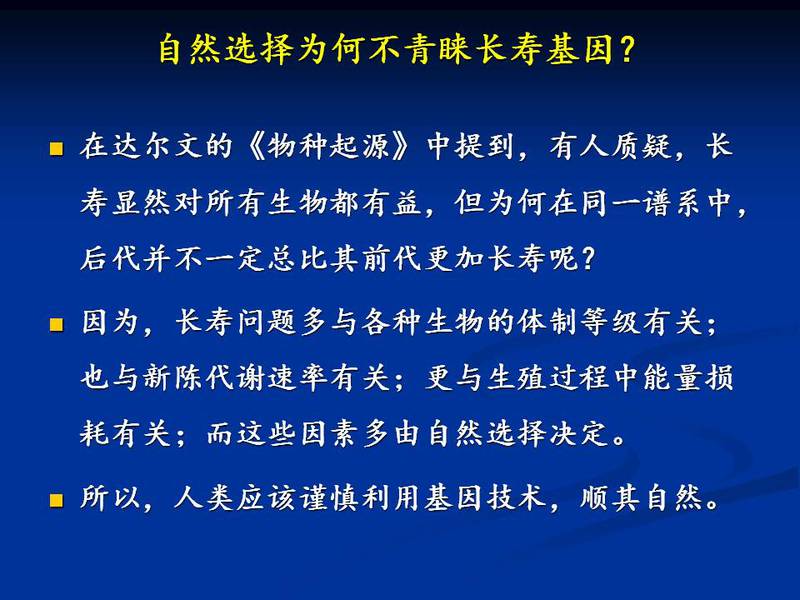 自然选择为何不青睐长寿基因?

在达尔文的《物种起源》中提到，有人质疑，长寿显然对所有生物都有益，但为何在同一谱系中，后代并不一定总比其前代更加长寿呢?

因为，长寿问题多与各种生物的体制等级有关；也与新陈代谢速率有关；更与生殖过程中能量损耗有关；而这些因素多由自然选择决定。

所以，人类应该谨慎利用基因技术，顺其自然。